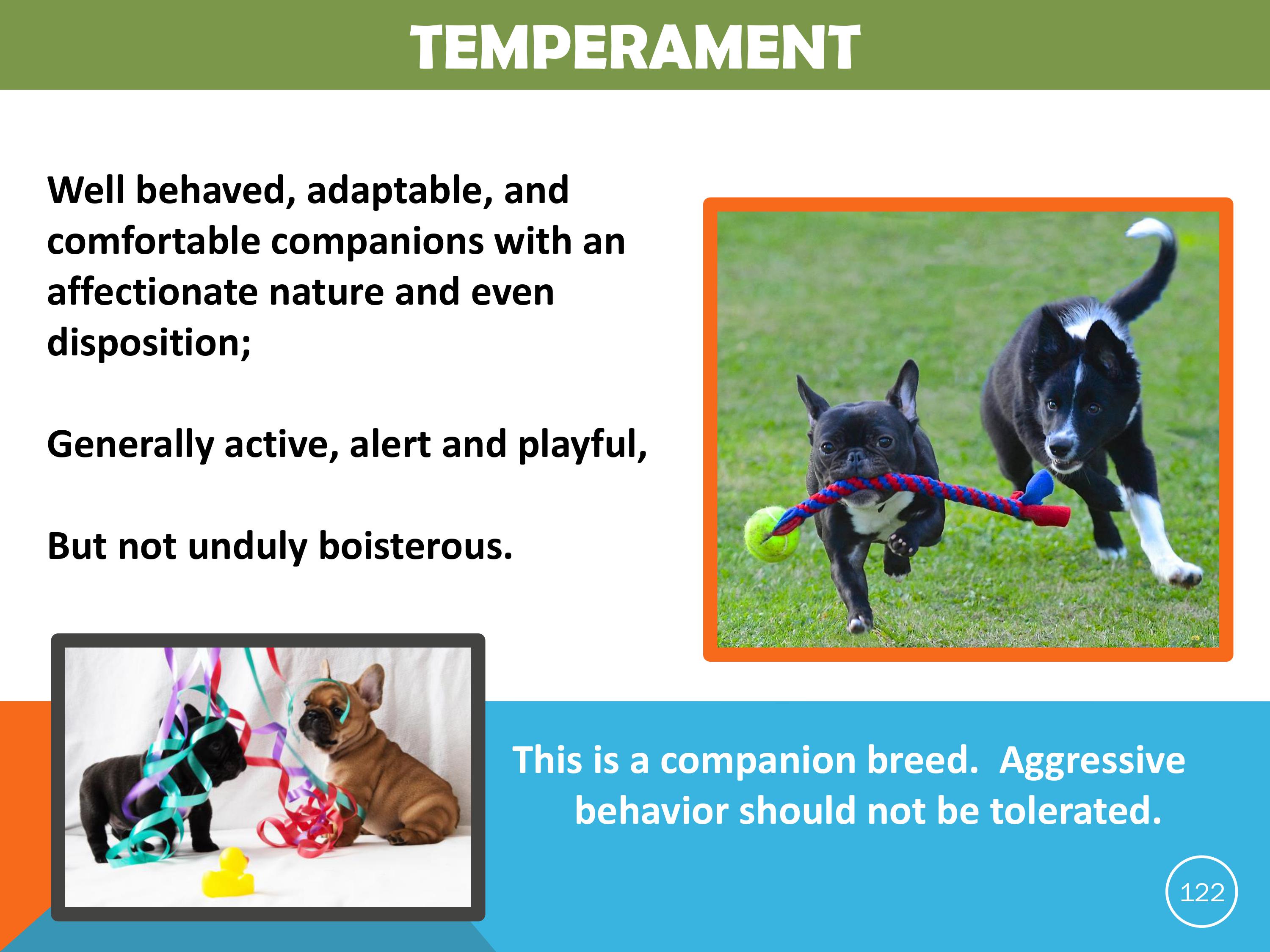 TEMPERAMENT

Well behaved, adaptable, and comfortable companions with an affectionate nature and even disposition;

Generally active, alert and playful,

But not unduly boisterous.

This is a companion breed. Aggressive behavior should not be tolerated.

122